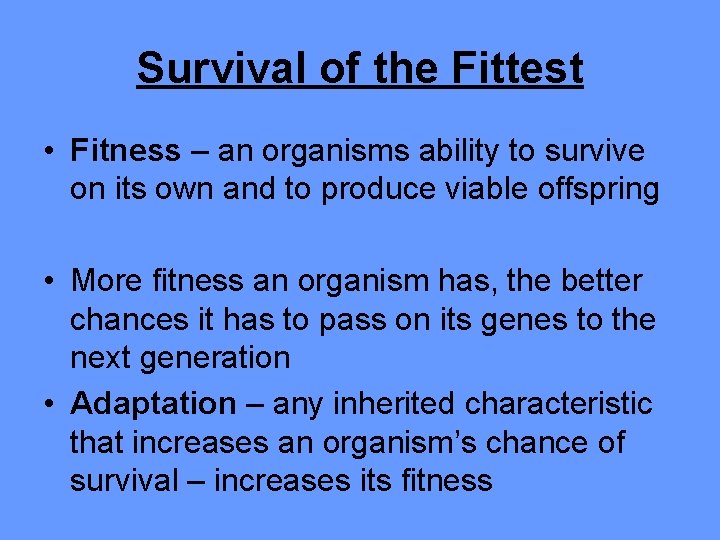 Survival of the Fittest

• Fitness – an organisms ability to survive on its own and to produce viable offspring

• More fitness an organism has, the better chances it has to pass on its genes to the next generation

• Adaptation – any inherited characteristic that increases an organism's chance of survival – increases its fitness